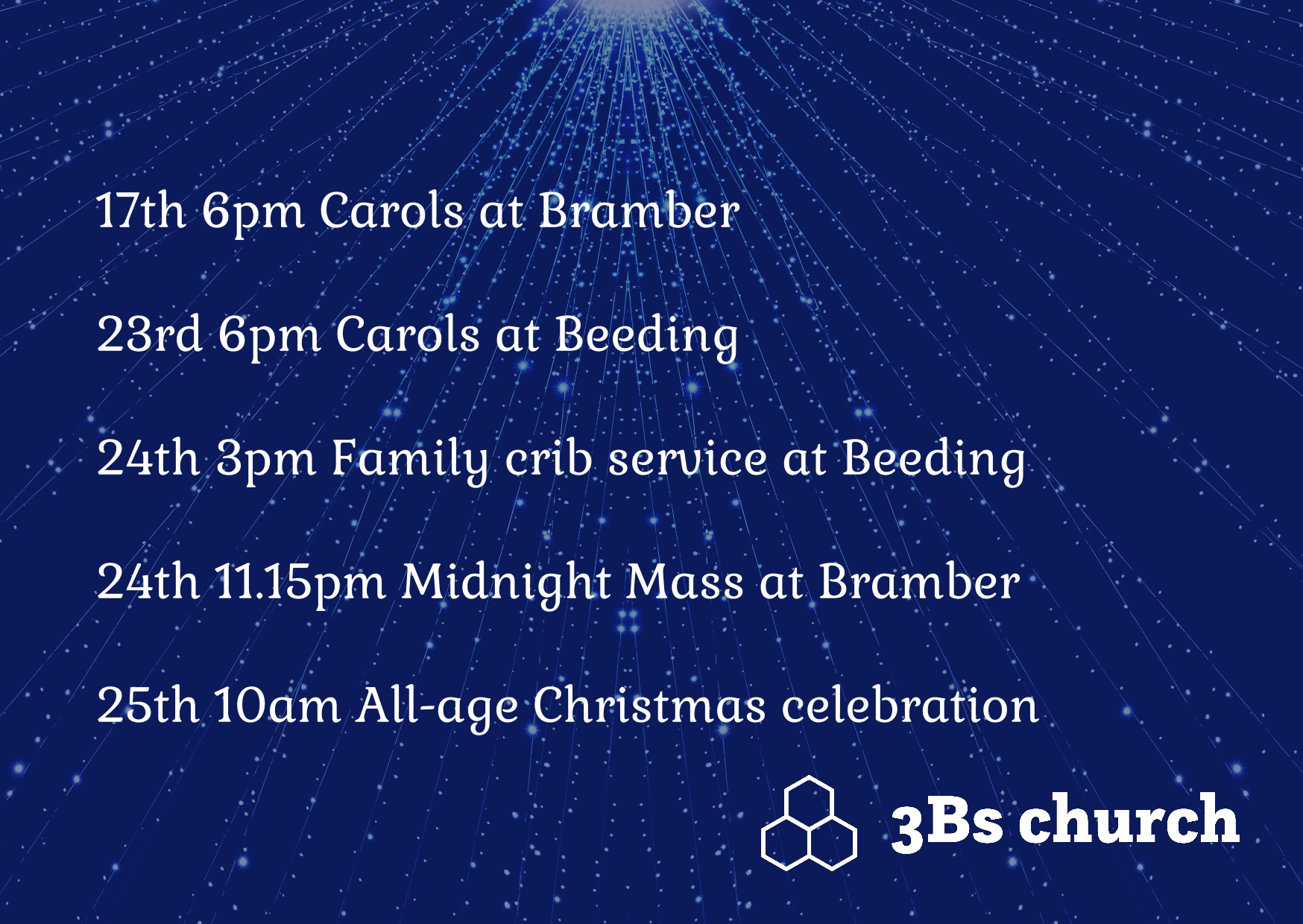 17th 6pm Carols at Bramber

23rd 6pm Carols at Beeding

24th 3pm Family crib service at Beeding

24th 11.15pm Midnight Mass at Bramber

25th 10am All-age Christmas celebration

3Bs church